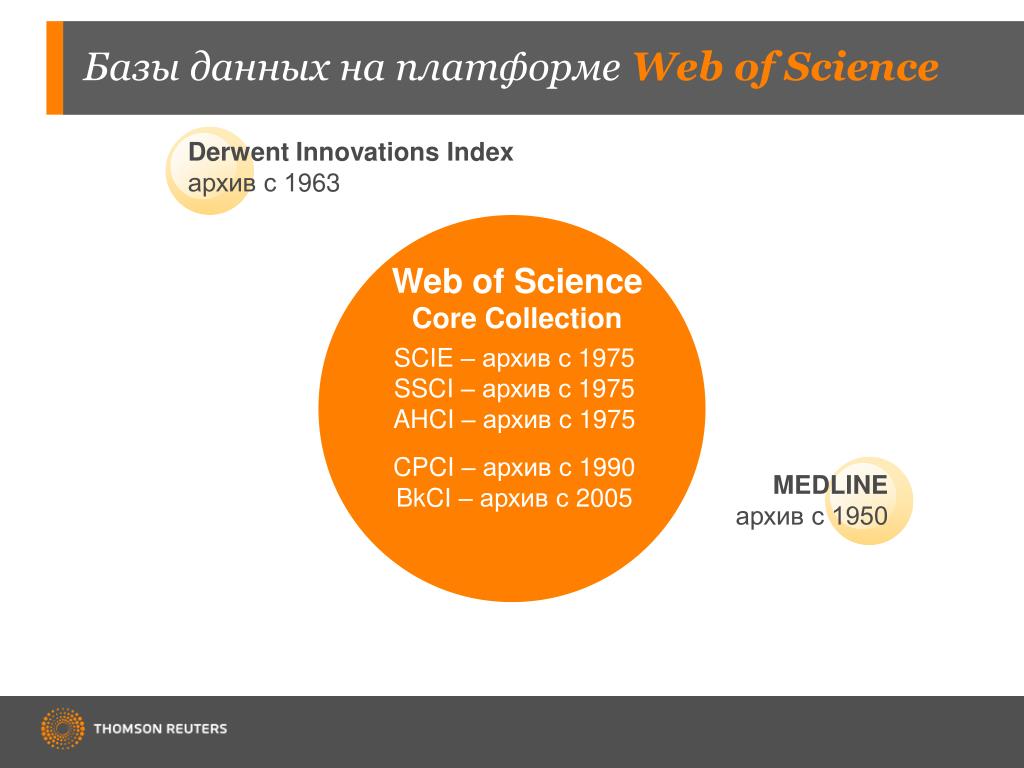 Базы данных на платформе Web of Science

Derwent Innovations Index
архив с 1963

Web of Science
Core Collection
SCIE – архив с 1975
SSCI – архив с 1975
AHCI – архив с 1975

CPCI – архив с 1990
BkCI – архив с 2005

MEDLINE
архив с 1950

THOMSON REUTERS